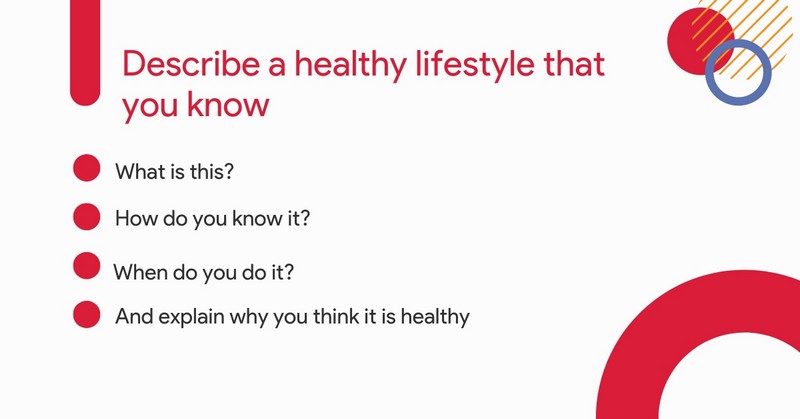 Describe a healthy lifestyle that you know

What is this?

How do you know it?

When do you do it?

And explain why you think it is healthy